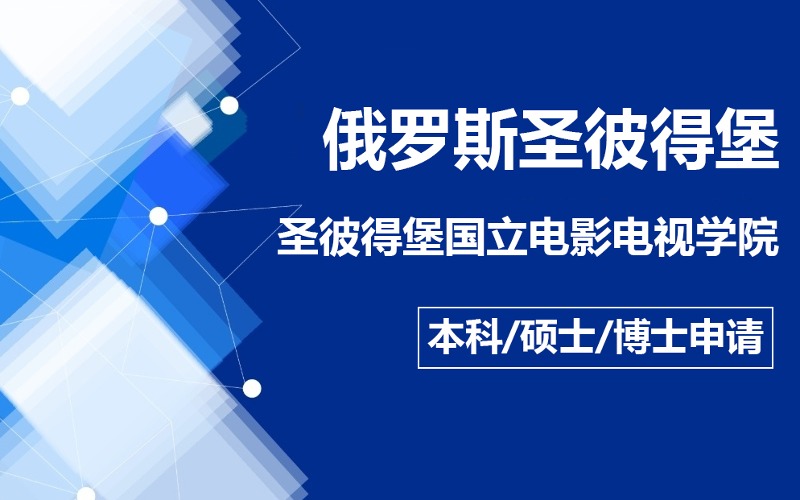 俄罗斯圣彼得堡

圣彼得堡国立电影电视学院

本科/硕士/博士申请